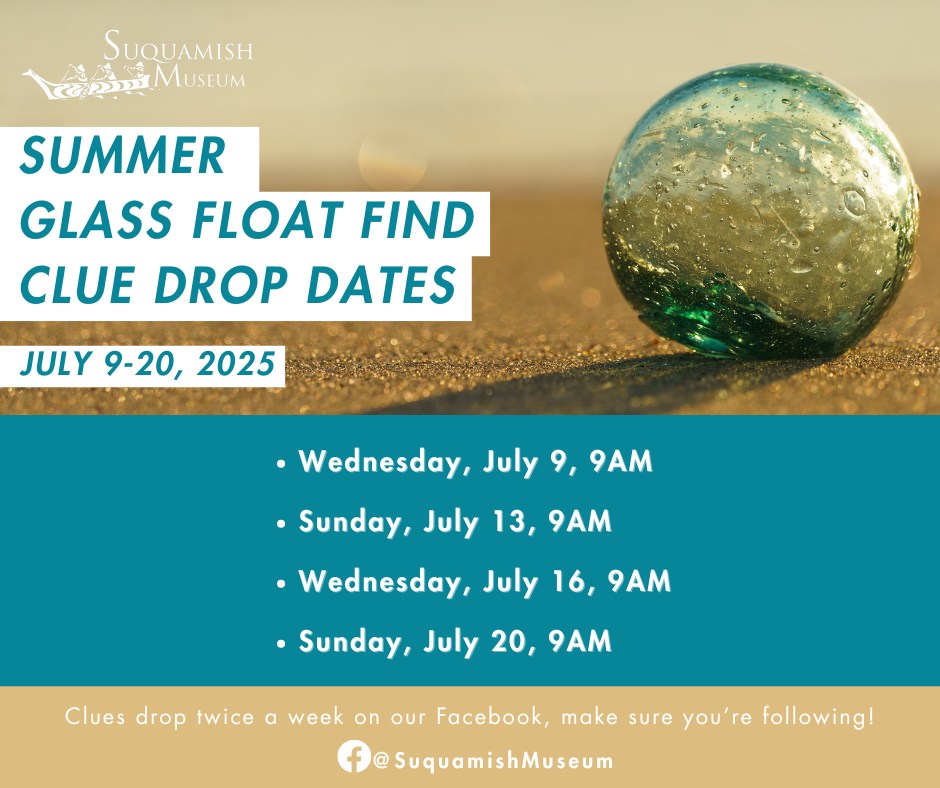 SUQUAMISH MUSEUM

SUMMER GLASS FLOAT FIND CLUE DROP DATES

JULY 9-20, 2025

• Wednesday, July 9, 9AM
• Sunday, July 13, 9AM
• Wednesday, July 16, 9AM
• Sunday, July 20, 9AM

Clues drop twice a week on our Facebook, make sure you're following!

@SuquamishMuseum